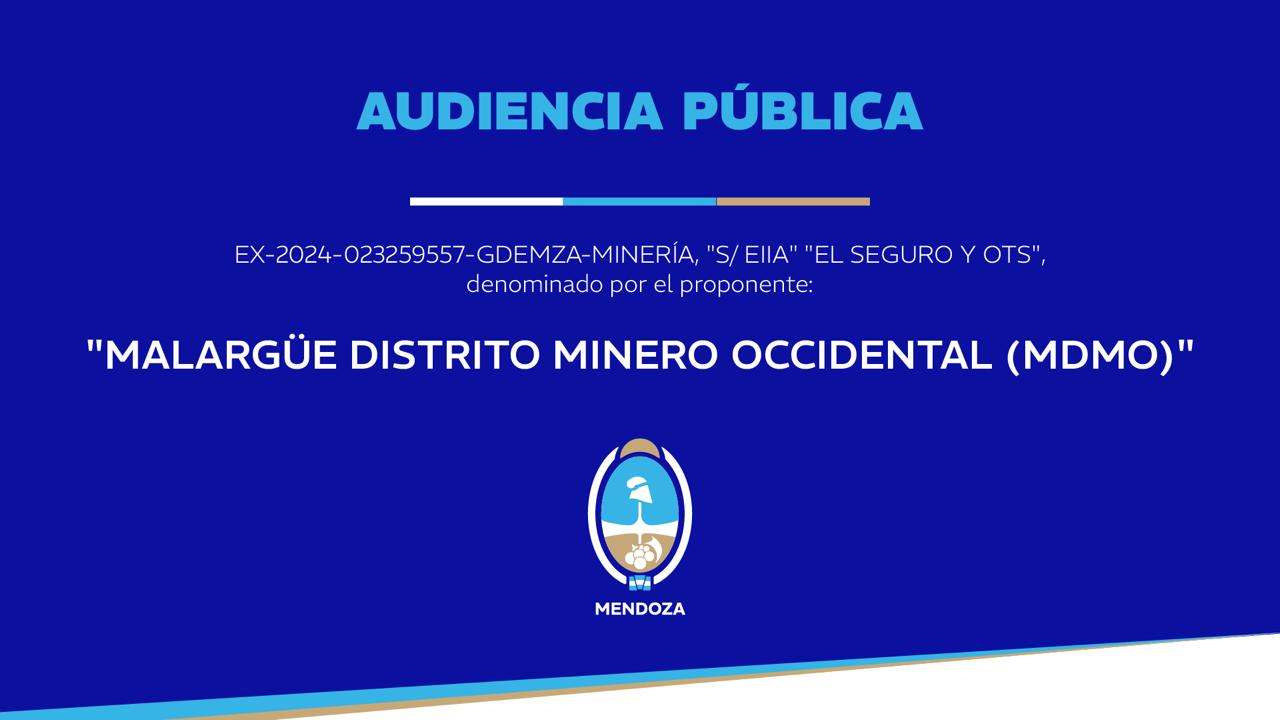 AUDIENCIA PÚBLICA

EX-2024-023259557-GDEMZA-MINERÍA, "S/ EIIA" "EL SEGURO Y OTS", denominado por el proponente:

"MALARGÜE DISTRITO MINERO OCCIDENTAL (MDMO)"

MENDOZA